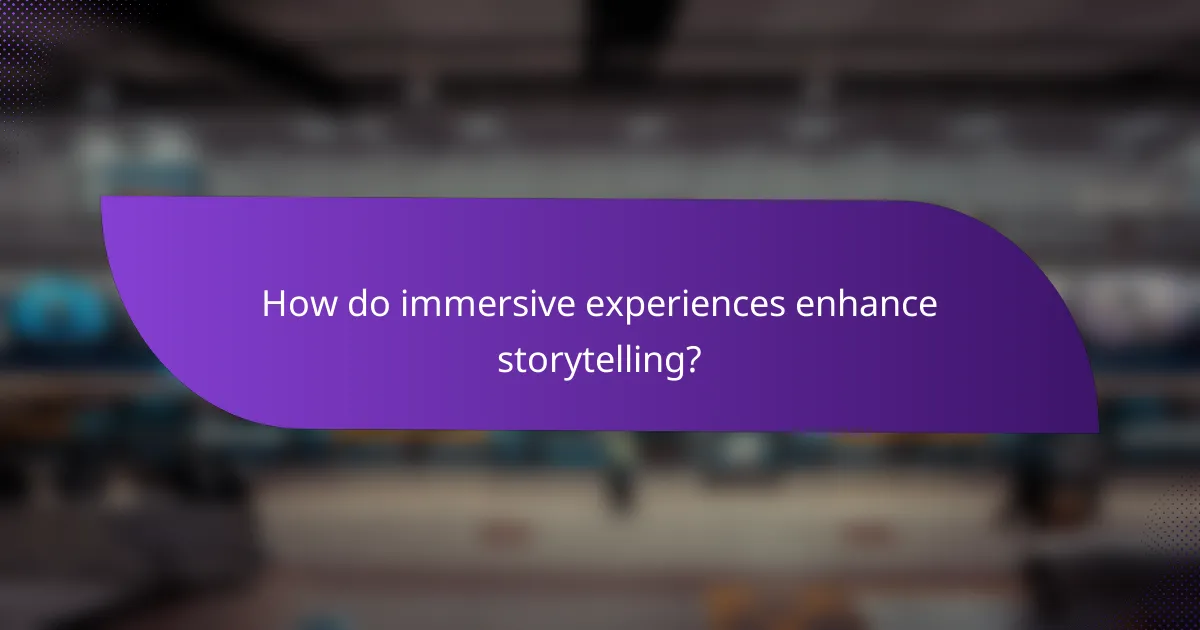 How do immersive experiences enhance storytelling?